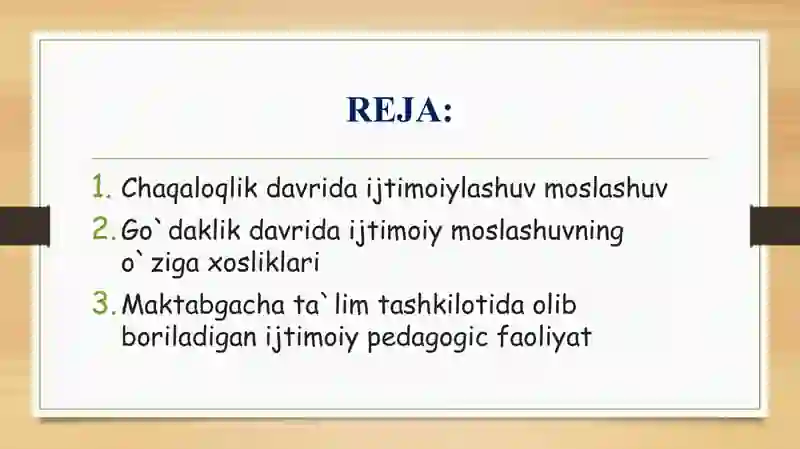 REJA:

1. Chaqaloqlik davrida ijtimoiylashuv moslashuv
2. Go`daklik davrida ijtimoiy moslashuvning o`ziga xosliklari
3. Maktabgacha ta`lim tashkilotida olib boriladigan ijtimoiy pedagogic faoliyat